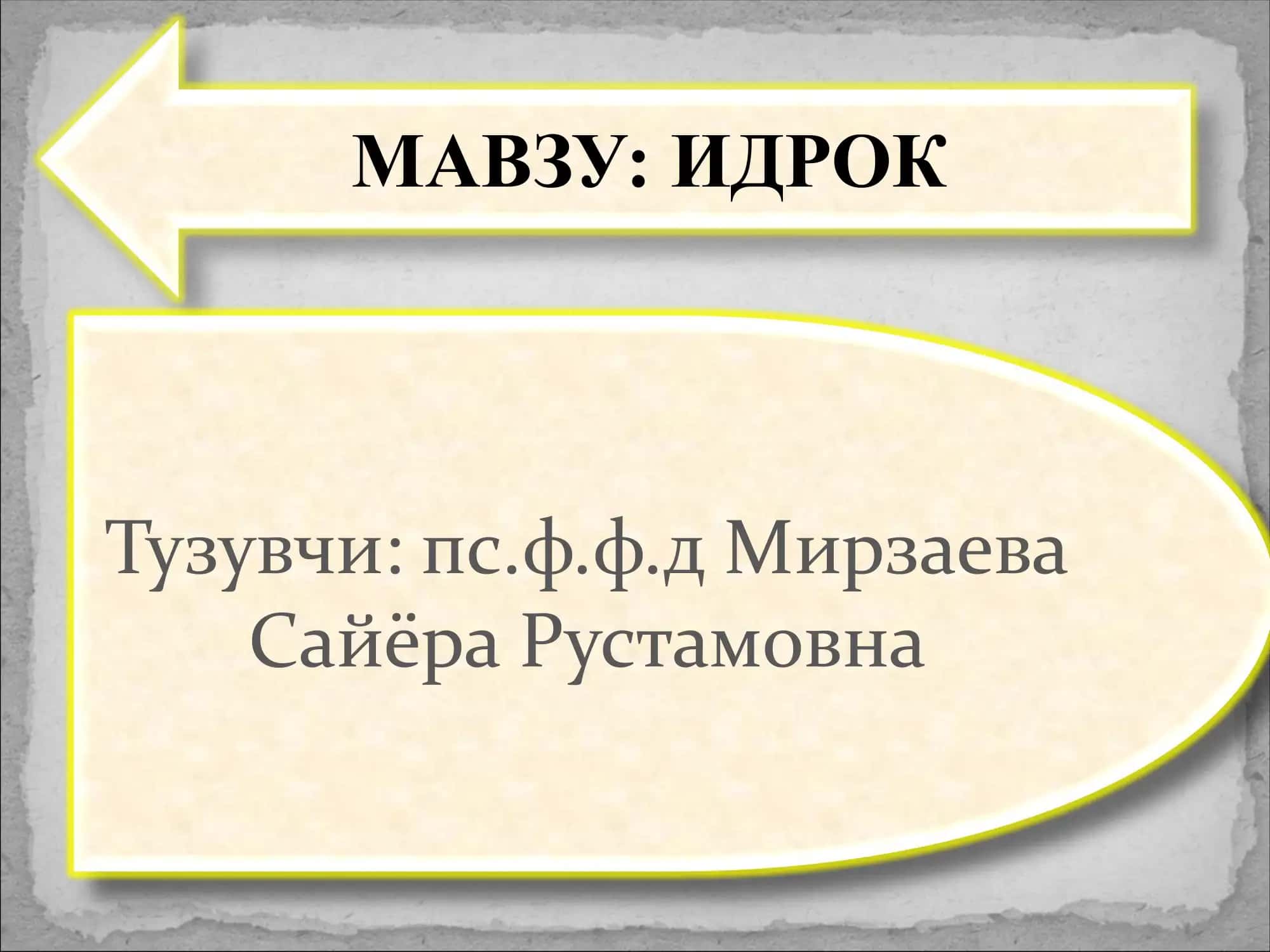 МАВЗУ: ИДРОК

Тузувчи: пс.ф.ф.д Мирзаева Сайёра Рустамовна